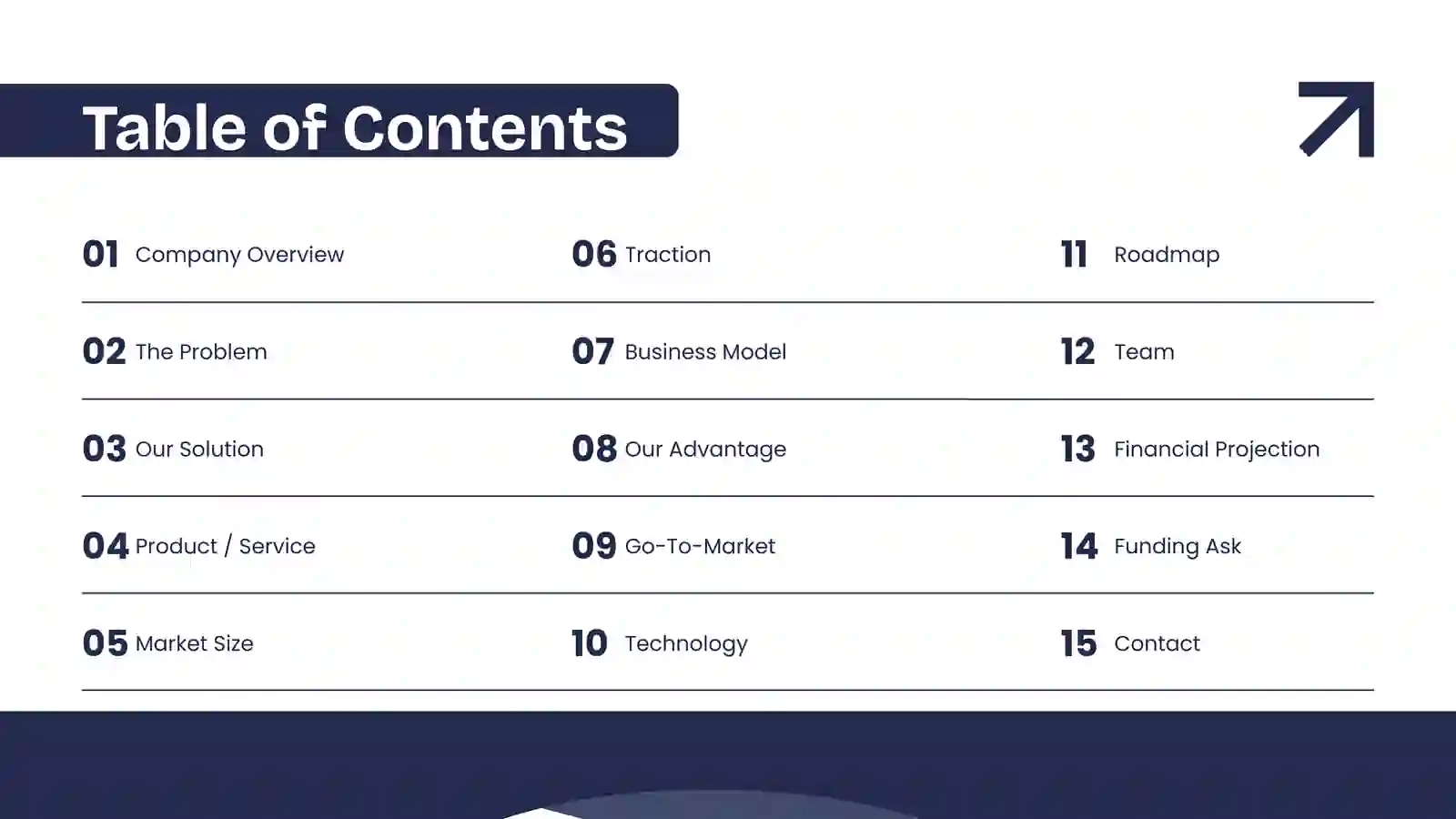 Table of Contents

01 Company Overview

02 The Problem

03 Our Solution

04 Product / Service

05 Market Size

06 Traction

07 Business Model

08 Our Advantage

09 Go-To-Market

10 Technology

11 Roadmap

12 Team

13 Financial Projection

14 Funding Ask

15 Contact